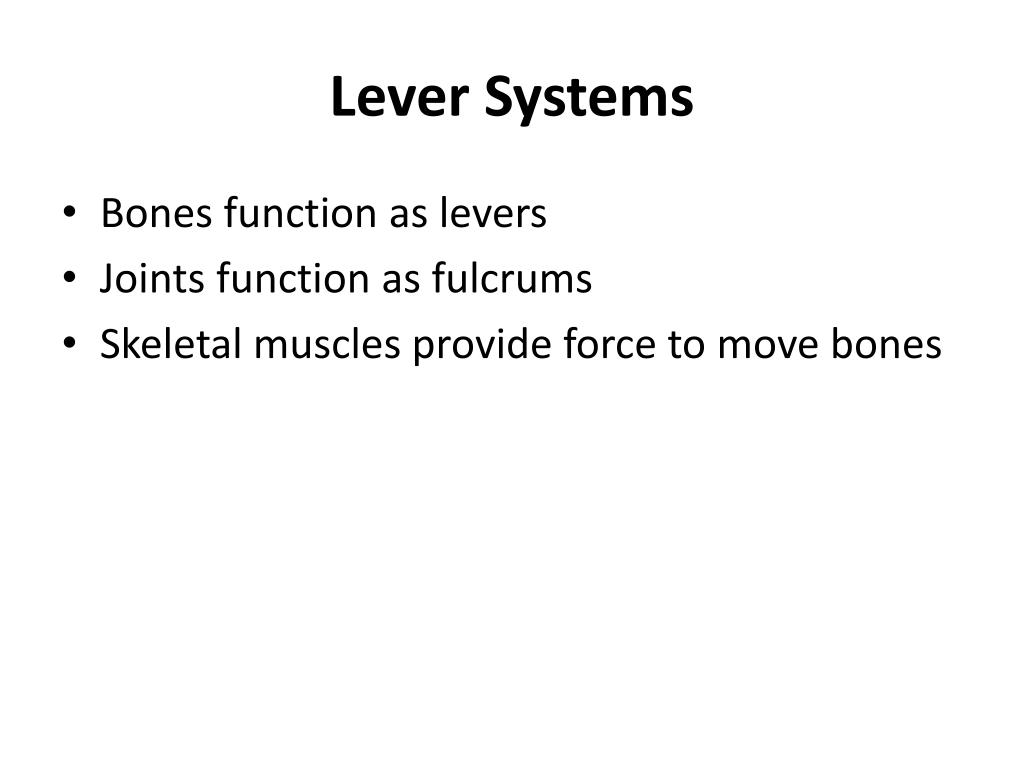 Lever Systems

• Bones function as levers
• Joints function as fulcrums
• Skeletal muscles provide force to move bones